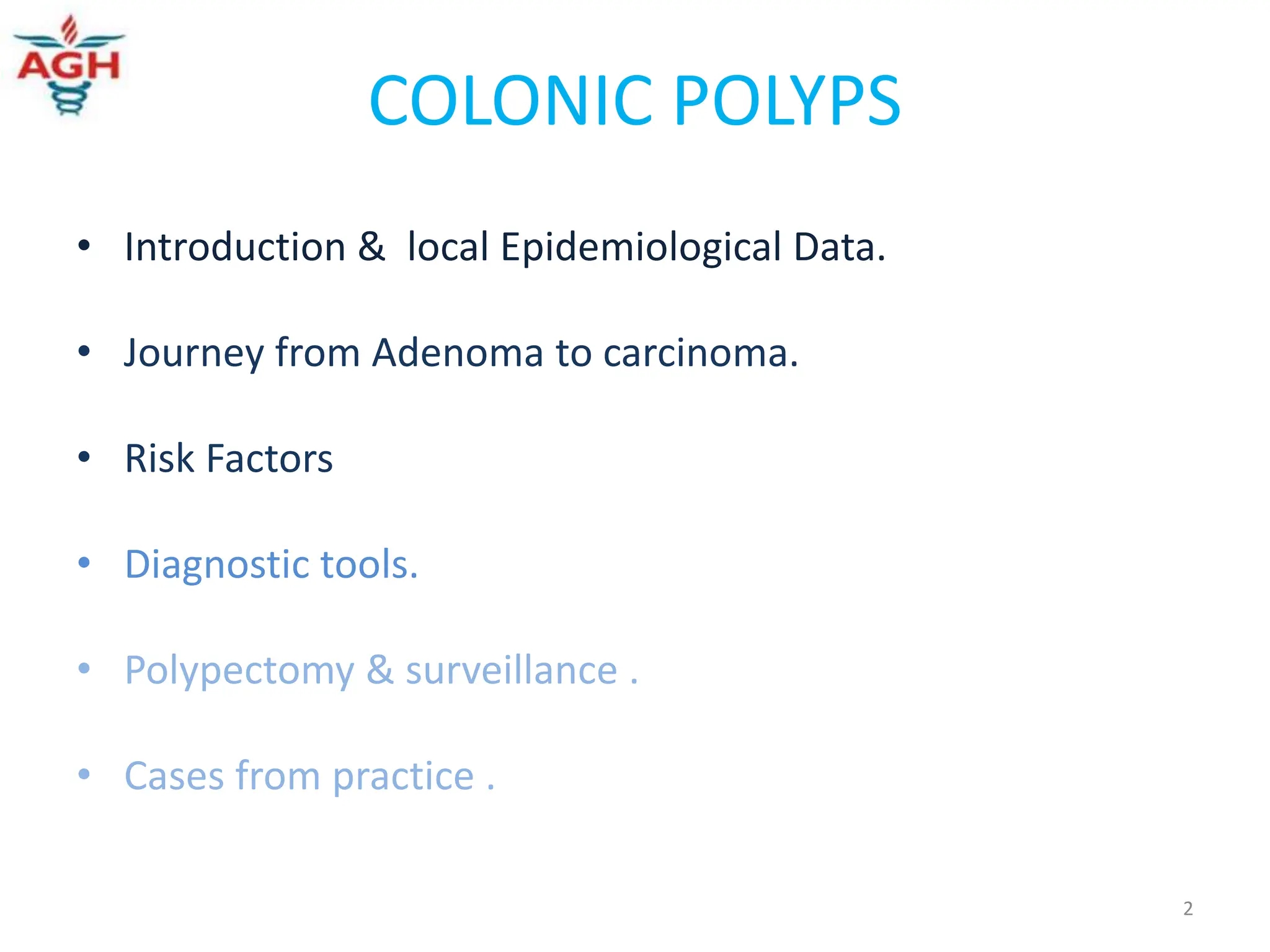 AGH

COLONIC POLYPS

• Introduction & local Epidemiological Data.

• Journey from Adenoma to carcinoma.

• Risk Factors

• Diagnostic tools.

• Polypectomy & surveillance .

• Cases from practice .

2